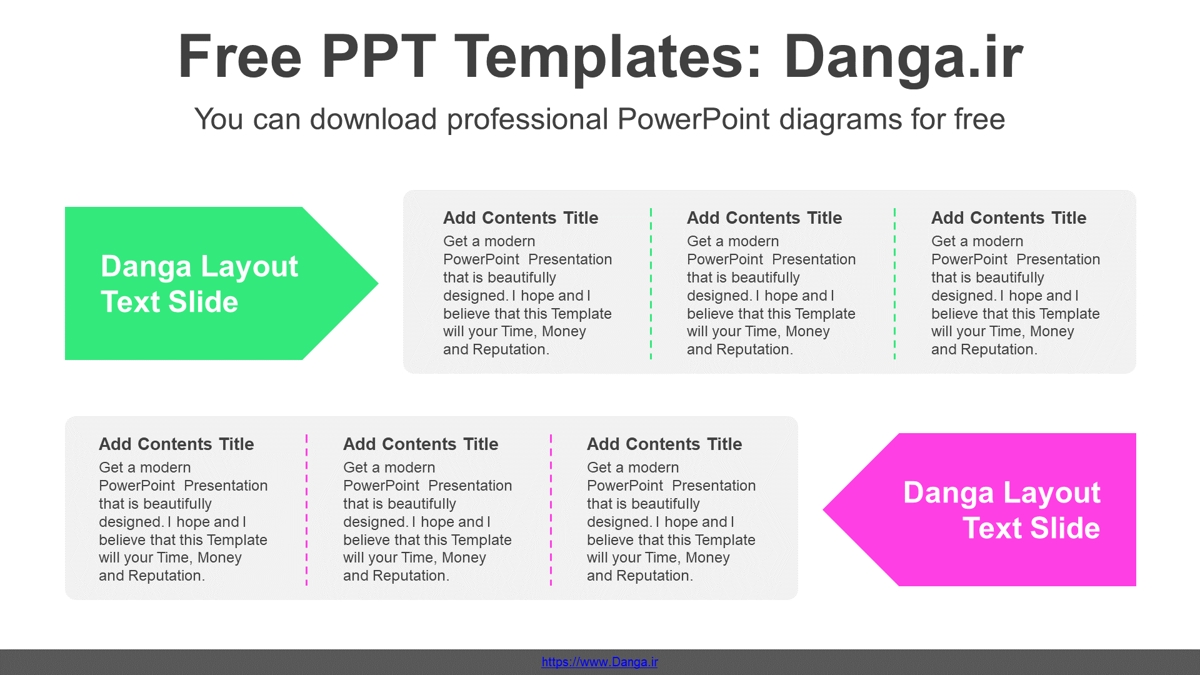 Free PPT Templates: Danga.ir

You can download professional PowerPoint diagrams for free

Danga Layout Text Slide

Add Contents Title
Get a modern PowerPoint Presentation that is beautifully designed. I hope and I believe that this Template will your Time, Money and Reputation.

Add Contents Title
Get a modern PowerPoint Presentation that is beautifully designed. I hope and I believe that this Template will your Time, Money and Reputation.

Add Contents Title
Get a modern PowerPoint Presentation that is beautifully designed. I hope and I believe that this Template will your Time, Money and Reputation.

Add Contents Title
Get a modern PowerPoint Presentation that is beautifully designed. I hope and I believe that this Template will your Time, Money and Reputation.

Add Contents Title
Get a modern PowerPoint Presentation that is beautifully designed. I hope and I believe that this Template will your Time, Money and Reputation.

Add Contents Title
Get a modern PowerPoint Presentation that is beautifully designed. I hope and I believe that this Template will your Time, Money and Reputation.

Danga Layout Text Slide

https://www.Danga.ir